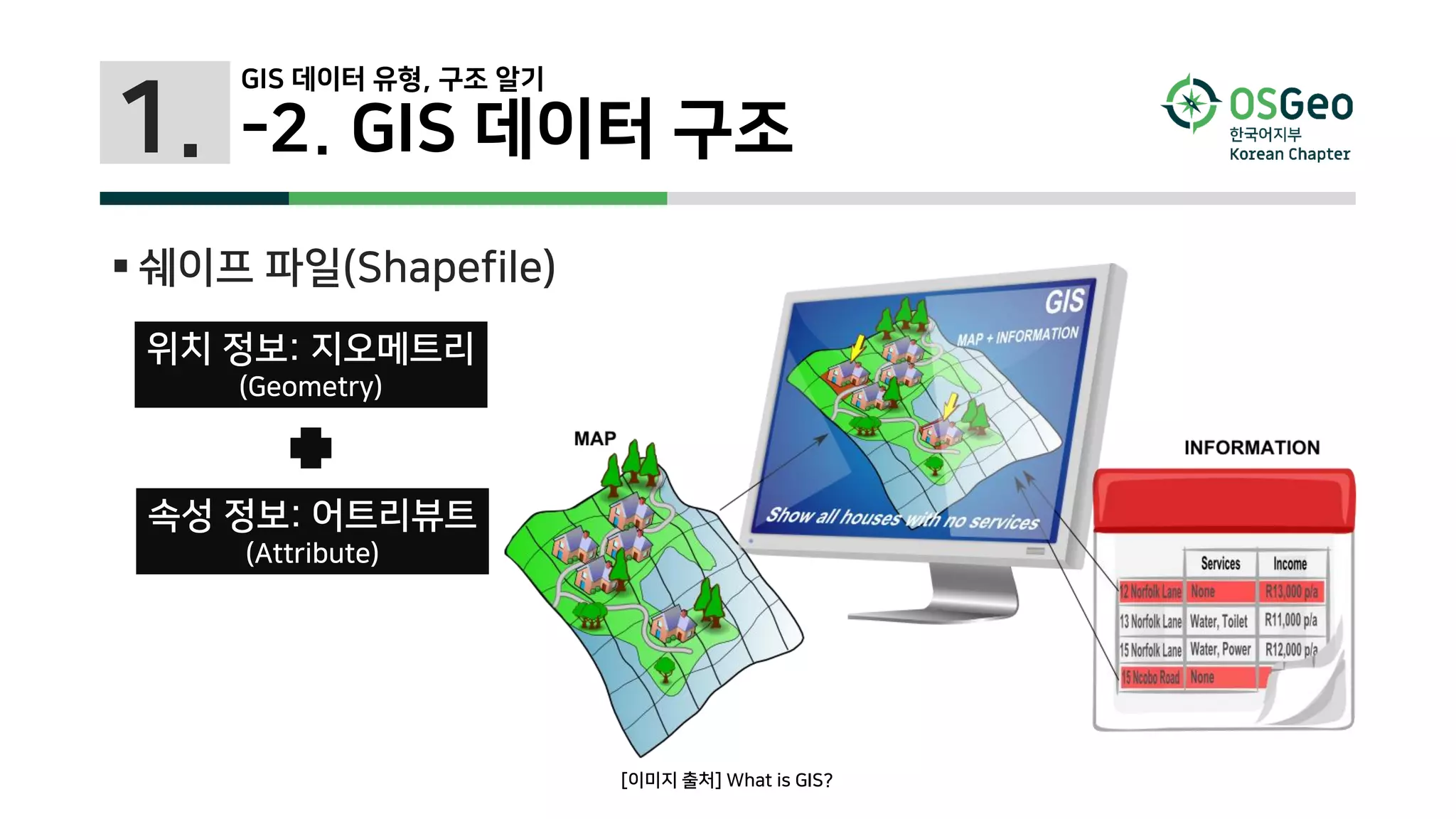 1. GIS 데이터 유형, 구조 알기
-2. GIS 데이터 구조

OSGeo 한국어지부 Korean Chapter

▪ 쉐이프 파일(Shapefile)

위치 정보: 지오메트리 (Geometry)

속성 정보: 어트리뷰트 (Attribute)

MAP

GIS
MAP + INFORMATION
Show all houses with no services

INFORMATION

| | Services | Income |
|---|---|---|
| 12 Norfolk Lane | None | R13,000 p/a |
| 13 Norfolk Lane | Water, Toilet | R11,000 p/a |
| 15 Norfolk Lane | Water, Power | R12,000 p/a |
| 15 Ncobo Road | None | |

[이미지 출처] What is GIS?